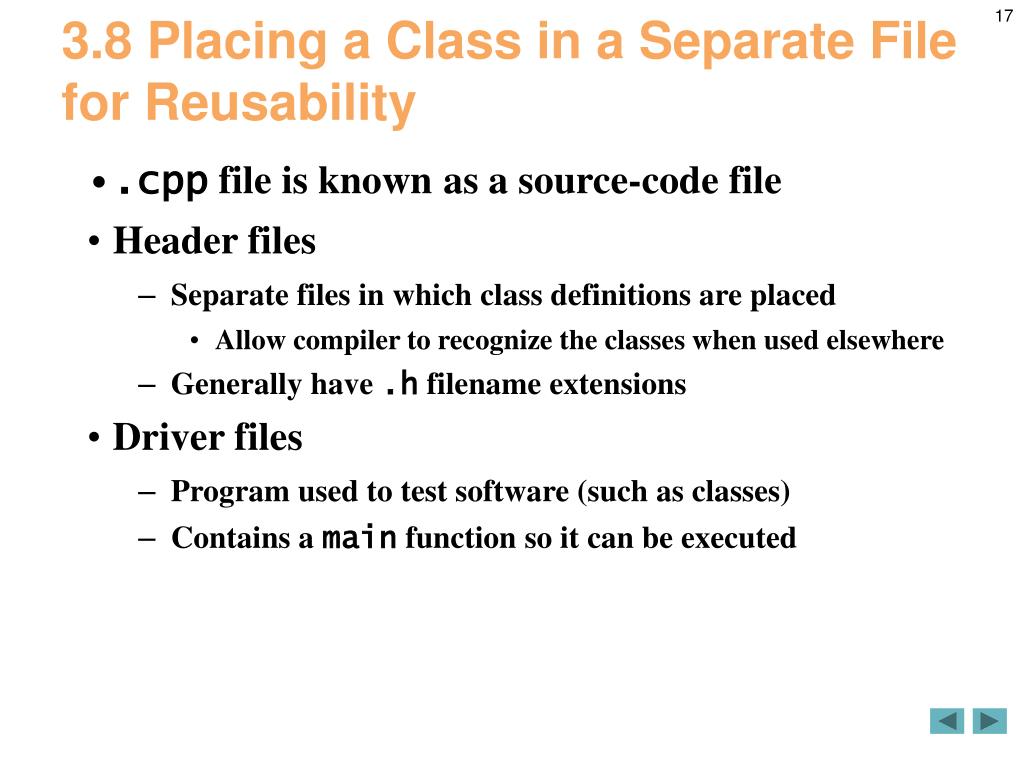 17

3.8 Placing a Class in a Separate File for Reusability

• .cpp file is known as a source-code file
• Header files
– Separate files in which class definitions are placed
• Allow compiler to recognize the classes when used elsewhere
– Generally have .h filename extensions
• Driver files
– Program used to test software (such as classes)
– Contains a main function so it can be executed